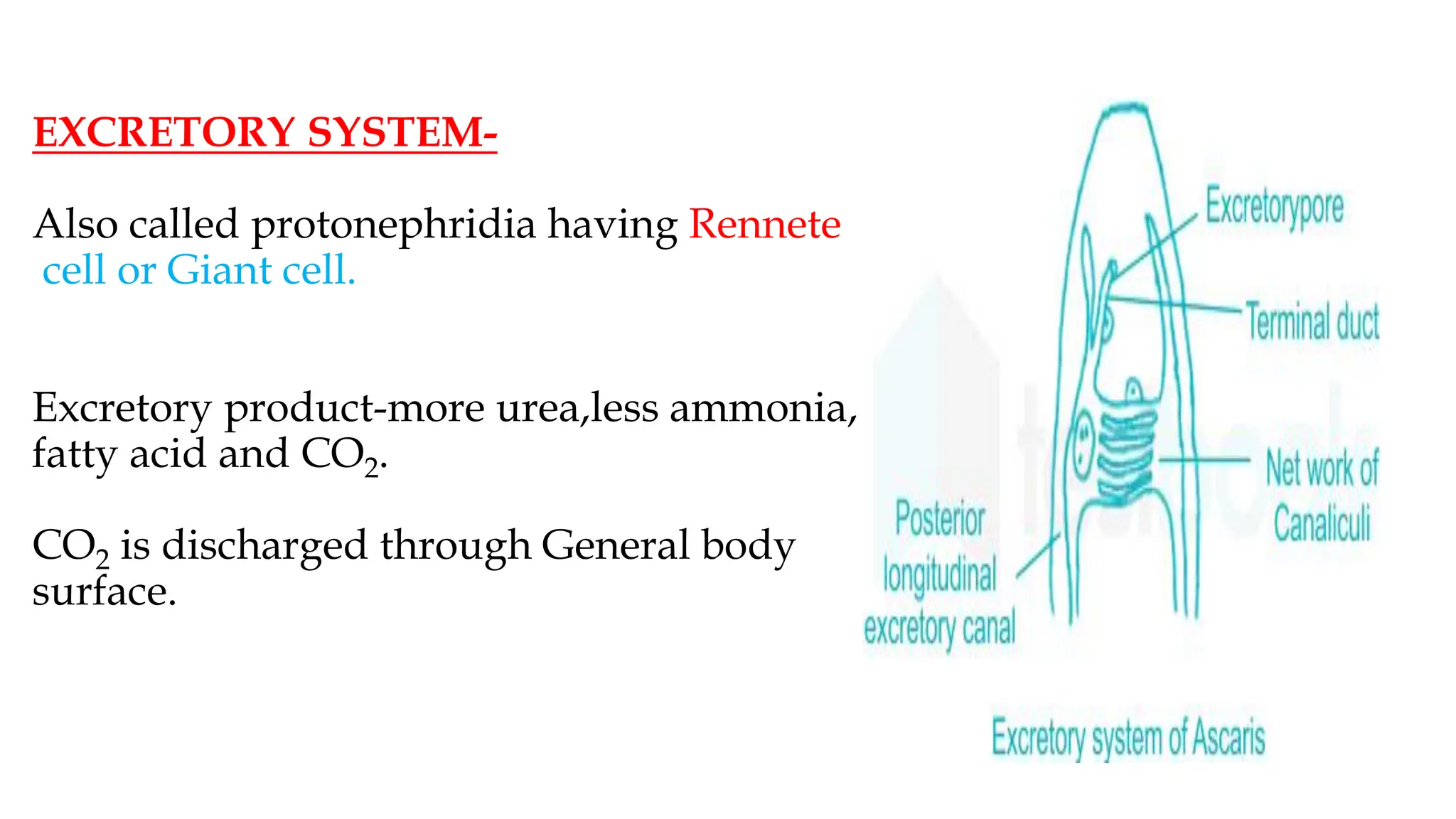 EXCRETORY SYSTEM-

Also called protonephridia having Rennete cell or Giant cell.

Excretory product-more urea,less ammonia, fatty acid and $CO_2$.

$CO_2$ is discharged through General body surface.

Excretorypore

Terminal duct

Net work of Canaliculi

Posterior longitudinal excretory canal

Excretory system of Ascaris